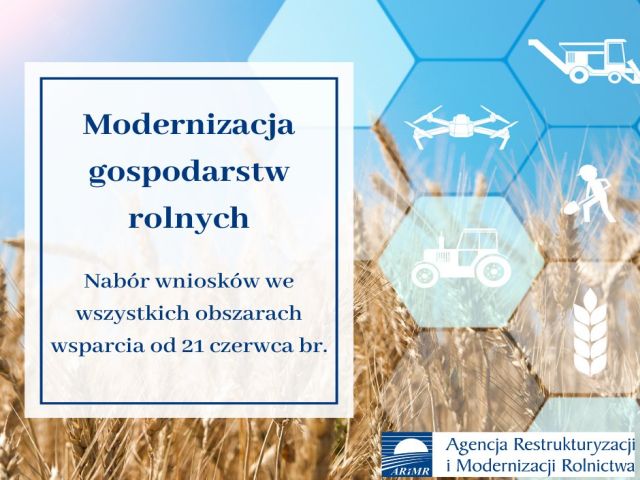 Modernizacja gospodarstw rolnych

Nabór wniosków we wszystkich obszarach wsparcia od 21 czerwca br.

ARiMR
Agencja Restrukturyzacji i Modernizacji Rolnictwa